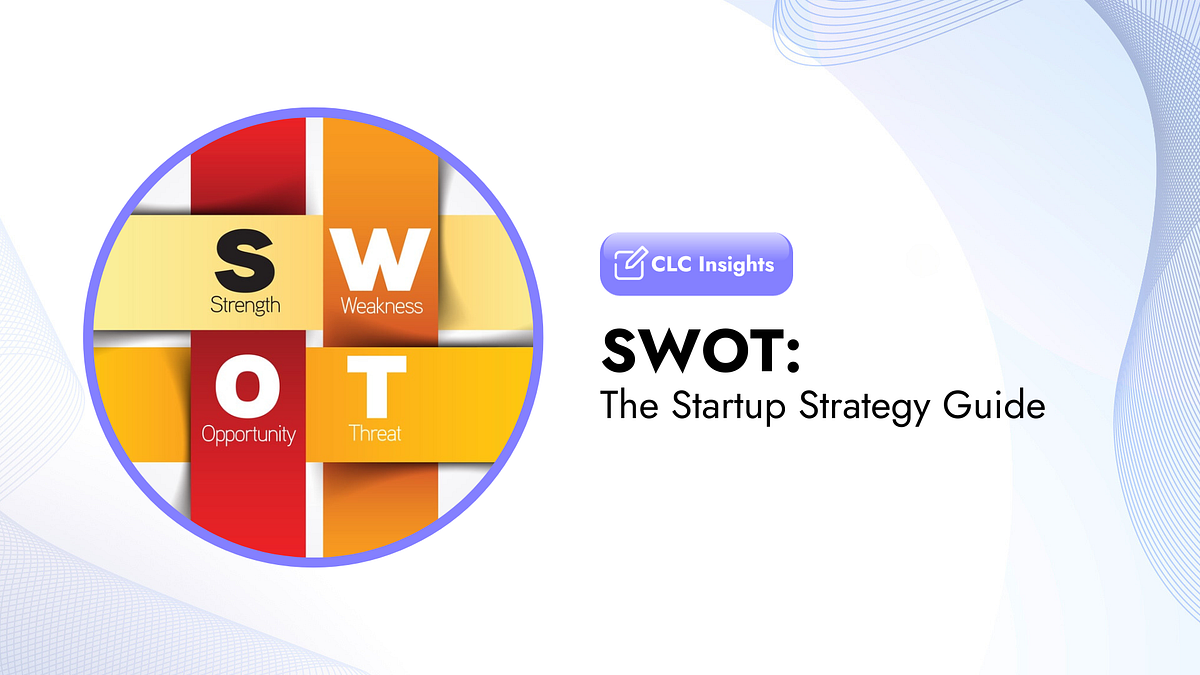 S
Strength
W
Weakness
O
Opportunity
T
Threat

CLC Insights

SWOT:
The Startup Strategy Guide